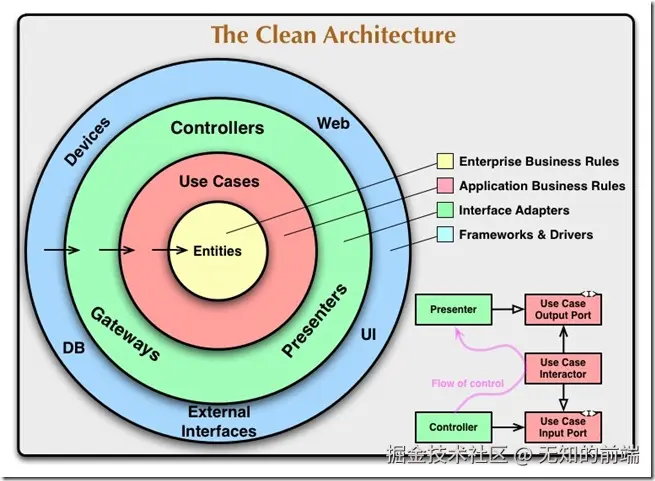 The Clean Architecture

Devices

Web

Controllers

Use Cases

Entities

Gateways

Presenters

DB

UI

External Interfaces

Enterprise Business Rules
Application Business Rules
Interface Adapters
Frameworks & Drivers

Presenter

<I>
Use Case Output Port

Use Case Interactor

Flow of control

Controller

<I>
Use Case Input Port

掘金技术社区 @ 无知的前端